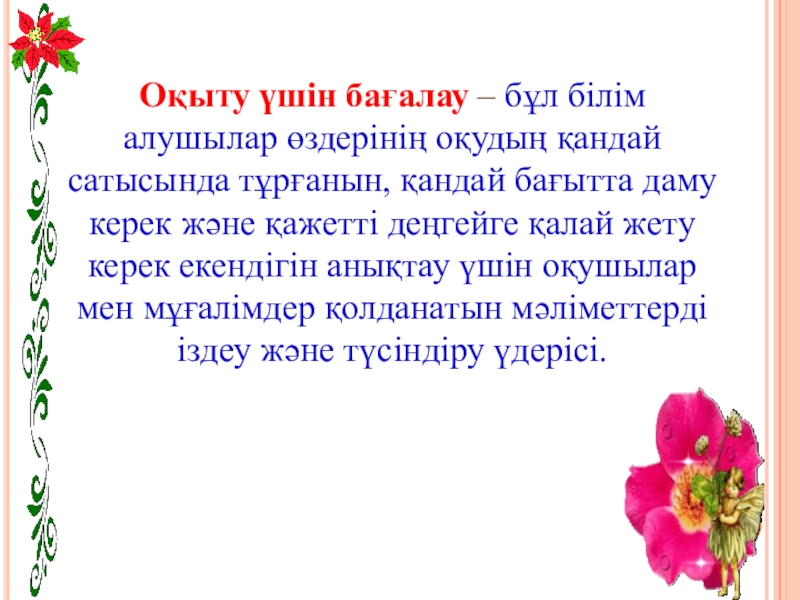 Оқыту үшін бағалау – бұл білім алушылар өздерінің оқудың қандай сатысында тұрғанын, қандай бағытта даму керек және қажетті деңгейге қалай жету керек екендігін анықтау үшін оқушылар мен мұғалімдер қолданатын мәліметтерді іздеу және түсіндіру үдерісі.